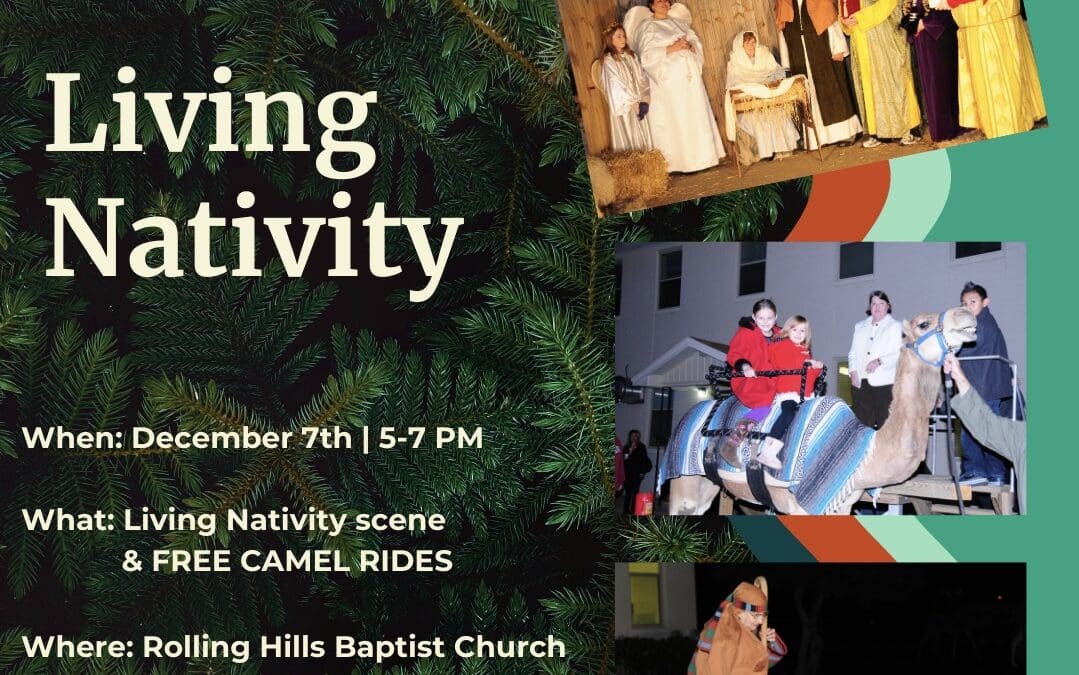 Living Nativity

When: December 7th | 5-7 PM

What: Living Nativity scene & FREE CAMEL RIDES

Where: Rolling Hills Baptist Church